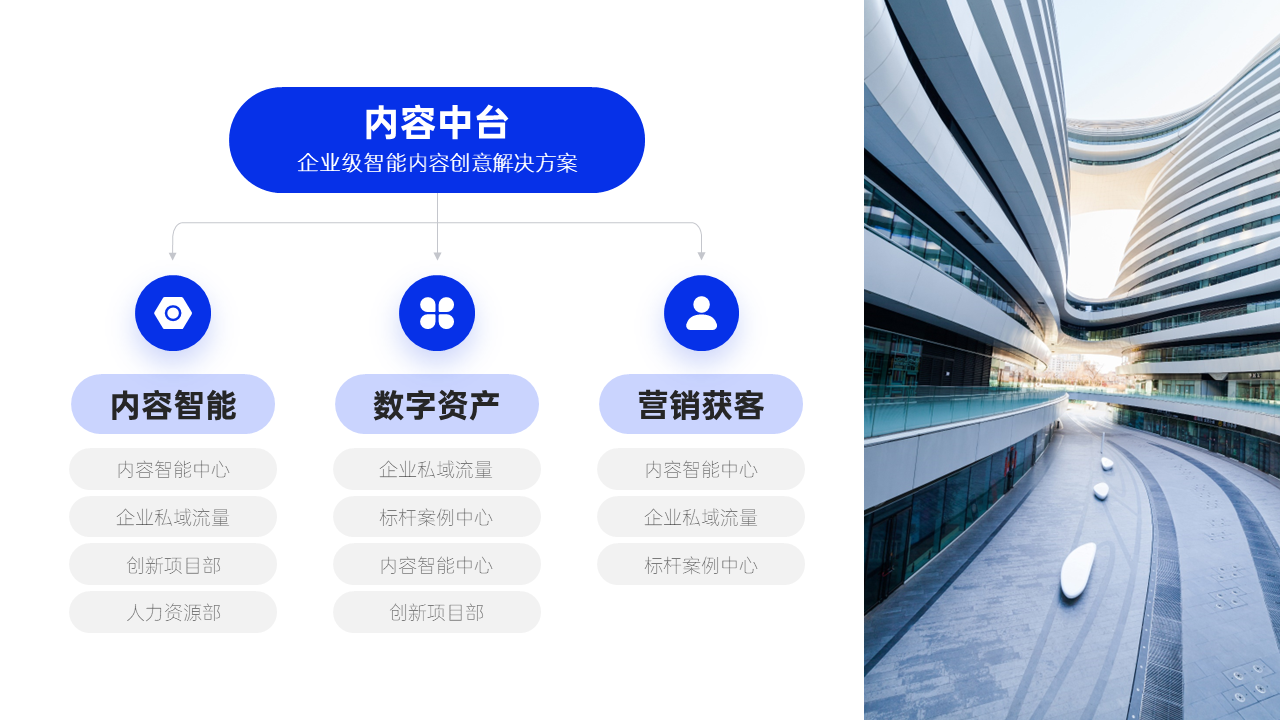 内容中台
企业级智能内容创意解决方案

内容智能
内容智能中心
企业私域流量
创新项目部
人力资源部

数字资产
企业私域流量
标杆案例中心
内容智能中心
创新项目部

营销获客
内容智能中心
企业私域流量
标杆案例中心